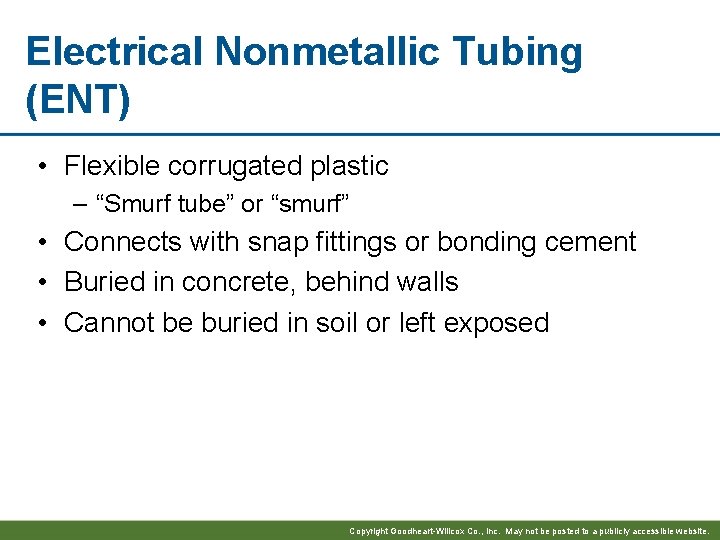 Electrical Nonmetallic Tubing (ENT)

• Flexible corrugated plastic
– “Smurf tube” or “smurf”
• Connects with snap fittings or bonding cement
• Buried in concrete, behind walls
• Cannot be buried in soil or left exposed

Copyright Goodheart-Willcox Co., Inc. May not be posted to a publicly accessible website.